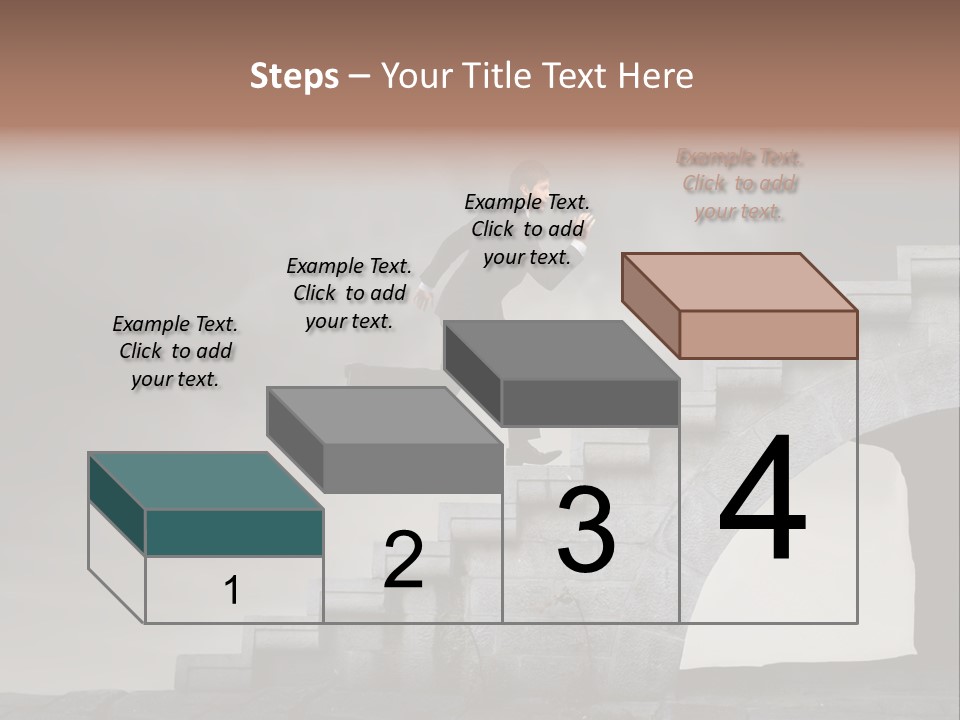 Steps – Your Title Text Here

Example Text. Click to add your text.

Example Text. Click to add your text.

Example Text. Click to add your text.

Example Text. Click to add your text.

1

2

3

4